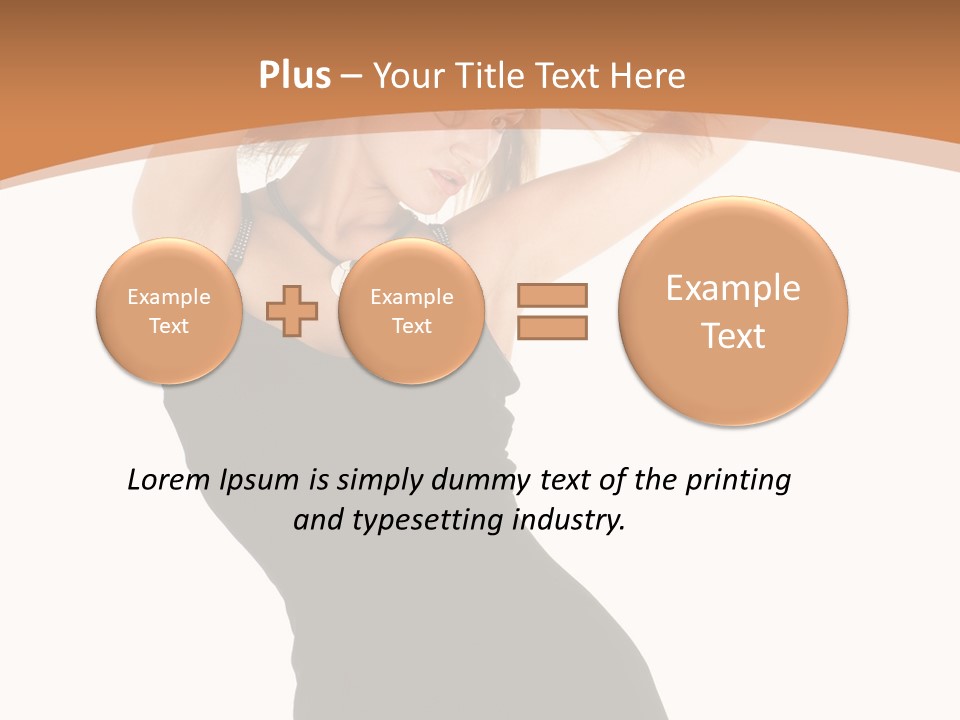 Plus – Your Title Text Here

Example Text

Example Text

Example Text

Lorem Ipsum is simply dummy text of the printing and typesetting industry.